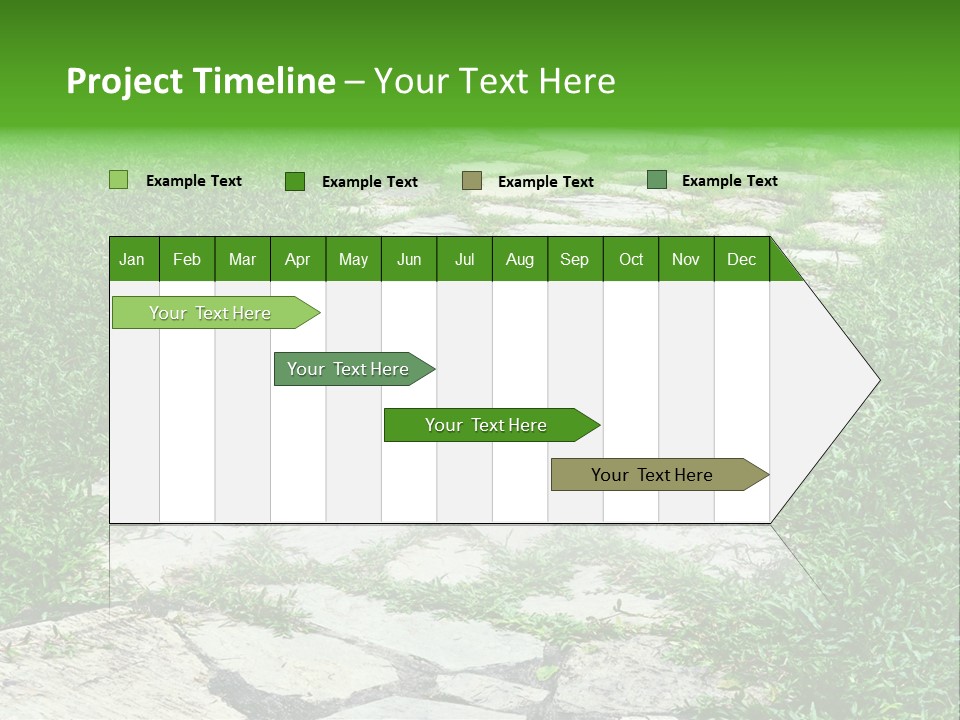 Project Timeline – Your Text Here

Example Text Example Text Example Text Example Text

| Jan | Feb | Mar | Apr | May | Jun | Jul | Aug | Sep | Oct | Nov | Dec |
|---|---|---|---|---|---|---|---|---|---|---|---|

Your Text Here

Your Text Here

Your Text Here

Your Text Here